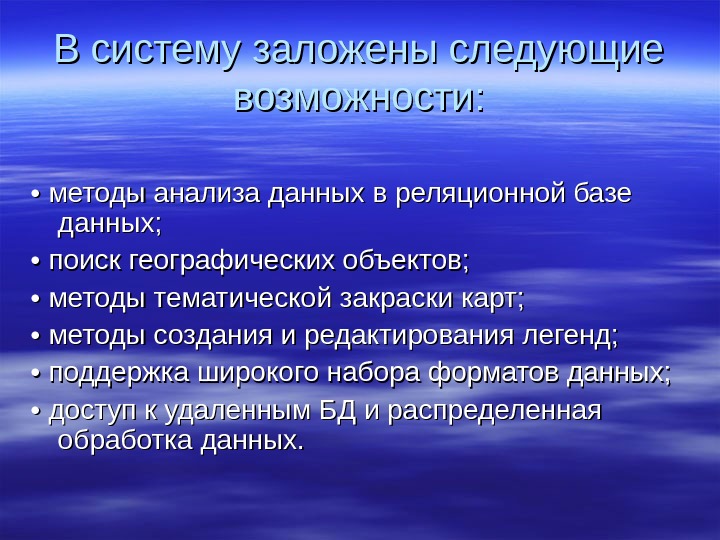 В систему заложены следующие возможности:

• методы анализа данных в реляционной базе данных;

• поиск географических объектов;

• методы тематической закраски карт;

• методы создания и редактирования легенд;

• поддержка широкого набора форматов данных;

• доступ к удаленным БД и распределенная обработка данных.